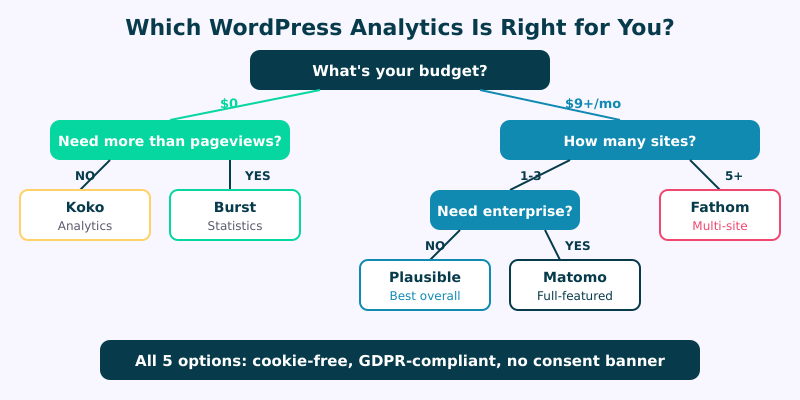 Which WordPress Analytics Is Right for You?

What's your budget?

$0

$9+/mo

Need more than pageviews?

How many sites?

NO

YES

1-3

5+

Koko
Analytics

Burst
Statistics

Need enterprise?

Fathom
Multi-site

NO

YES

Plausible
Best overall

Matomo
Full-featured

All 5 options: cookie-free, GDPR-compliant, no consent banner